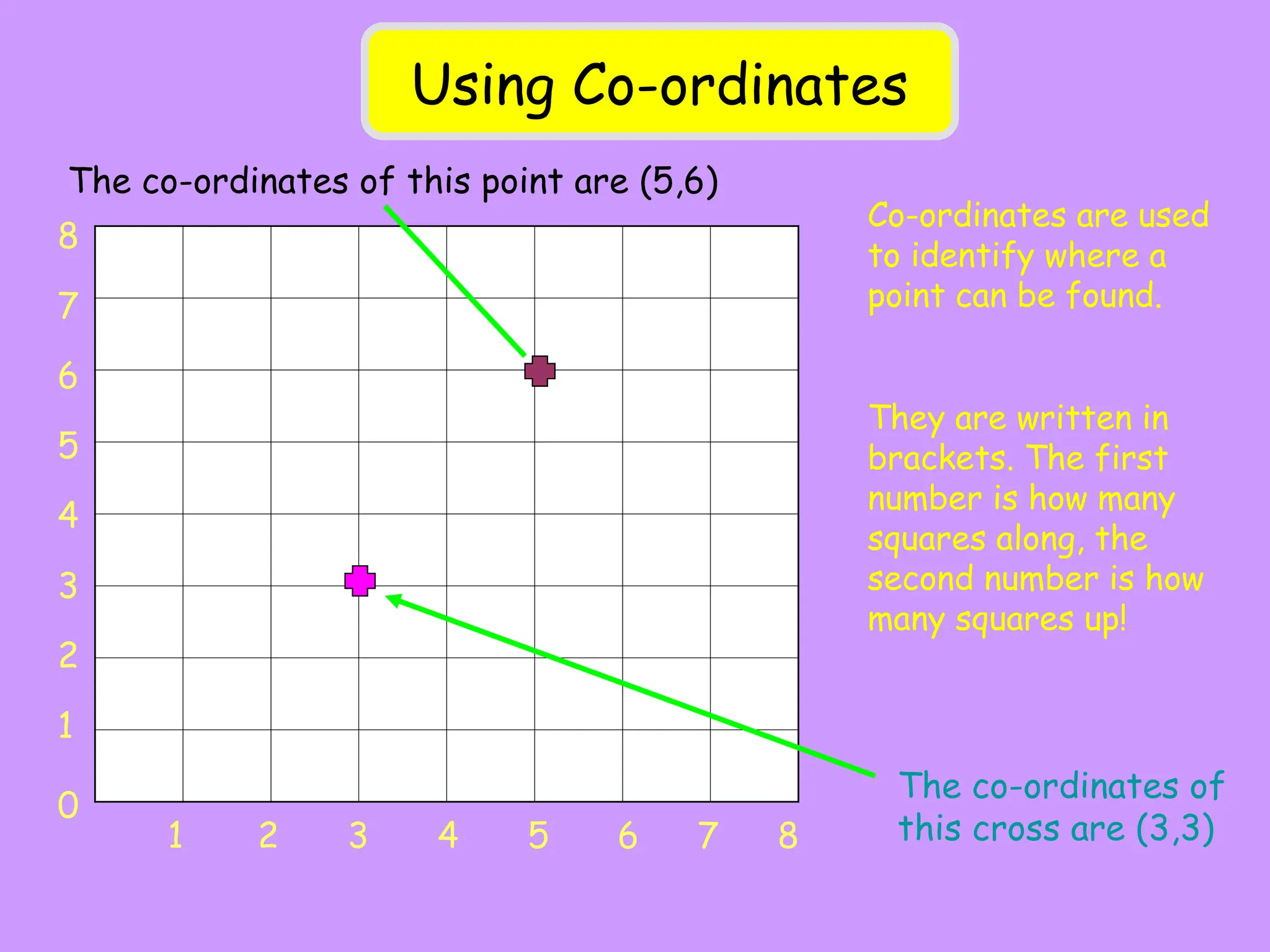 Using Co-ordinates

The co-ordinates of this point are (5,6)

8
7
6
5
4
3
2
1
0

1 2 3 4 5 6 7 8

Co-ordinates are used to identify where a point can be found.

They are written in brackets. The first number is how many squares along, the second number is how many squares up!

The co-ordinates of this cross are (3,3)